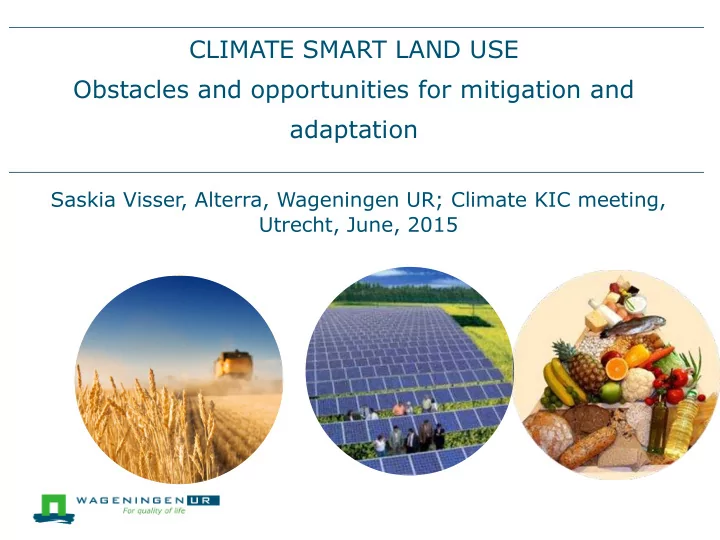 CLIMATE SMART LAND USE
Obstacles and opportunities for mitigation and adaptation

Saskia Visser, Alterra, Wageningen UR; Climate KIC meeting, Utrecht, June, 2015

WAGENINGEN UR
For quality of life